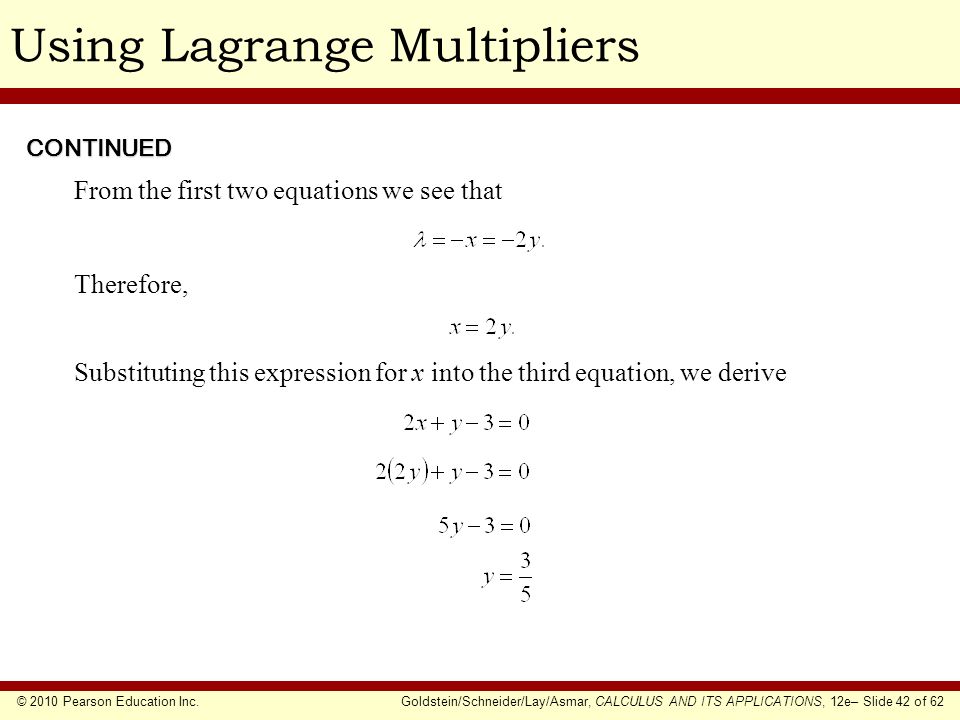 Using Lagrange Multipliers

CONTINUED

From the first two equations we see that

$\lambda = -x = -2y.$

Therefore,

$x = 2y.$

Substituting this expression for $x$ into the third equation, we derive

$2x + y - 3 = 0$

$2(2y) + y - 3 = 0$

$5y - 3 = 0$

$y = \frac{3}{5}$

© 2010 Pearson Education Inc.

Goldstein/Schneider/Lay/Asmar, CALCULUS AND ITS APPLICATIONS, 12e– Slide 42 of 62